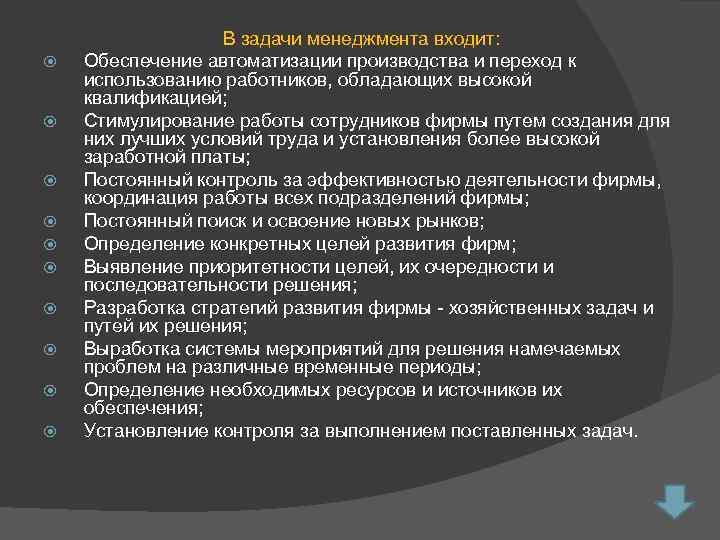 В задачи менеджмента входит:

Обеспечение автоматизации производства и переход к использованию работников, обладающих высокой квалификацией;

Стимулирование работы сотрудников фирмы путем создания для них лучших условий труда и установления более высокой заработной платы;

Постоянный контроль за эффективностью деятельности фирмы, координация работы всех подразделений фирмы;

Постоянный поиск и освоение новых рынков;

Определение конкретных целей развития фирм;

Выявление приоритетности целей, их очередности и последовательности решения;

Разработка стратегий развития фирмы - хозяйственных задач и путей их решения;

Выработка системы мероприятий для решения намечаемых проблем на различные временные периоды;

Определение необходимых ресурсов и источников их обеспечения;

Установление контроля за выполнением поставленных задач.